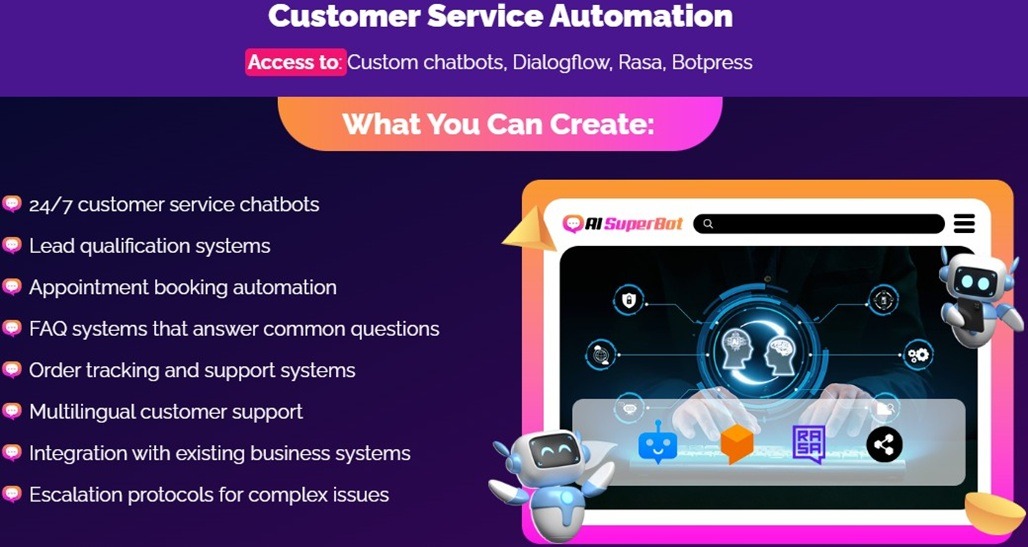 Customer Service Automation

Access to: Custom chatbots, Dialogflow, Rasa, Botpress

What You Can Create:

24/7 customer service chatbots
Lead qualification systems
Appointment booking automation
FAQ systems that answer common questions
Order tracking and support systems
Multilingual customer support
Integration with existing business systems
Escalation protocols for complex issues

AI SuperBot

RASA